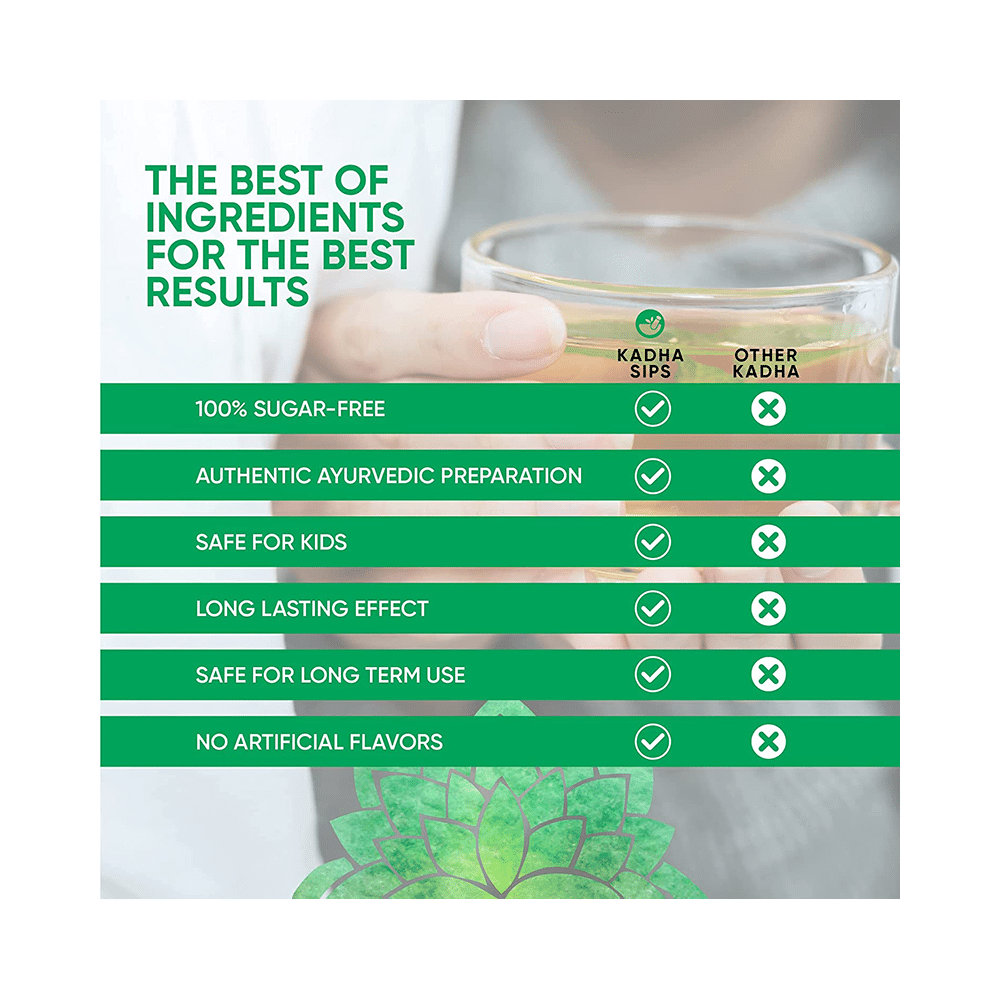 THE BEST OF INGREDIENTS FOR THE BEST RESULTS

| | KADHA SIPS | OTHER KADHA |
|---|---|---|
| 100% SUGAR-FREE | ✓ | ✗ |
| AUTHENTIC AYURVEDIC PREPARATION | ✓ | ✗ |
| SAFE FOR KIDS | ✓ | ✗ |
| LONG LASTING EFFECT | ✓ | ✗ |
| SAFE FOR LONG TERM USE | ✓ | ✗ |
| NO ARTIFICIAL FLAVORS | ✓ | ✗ |